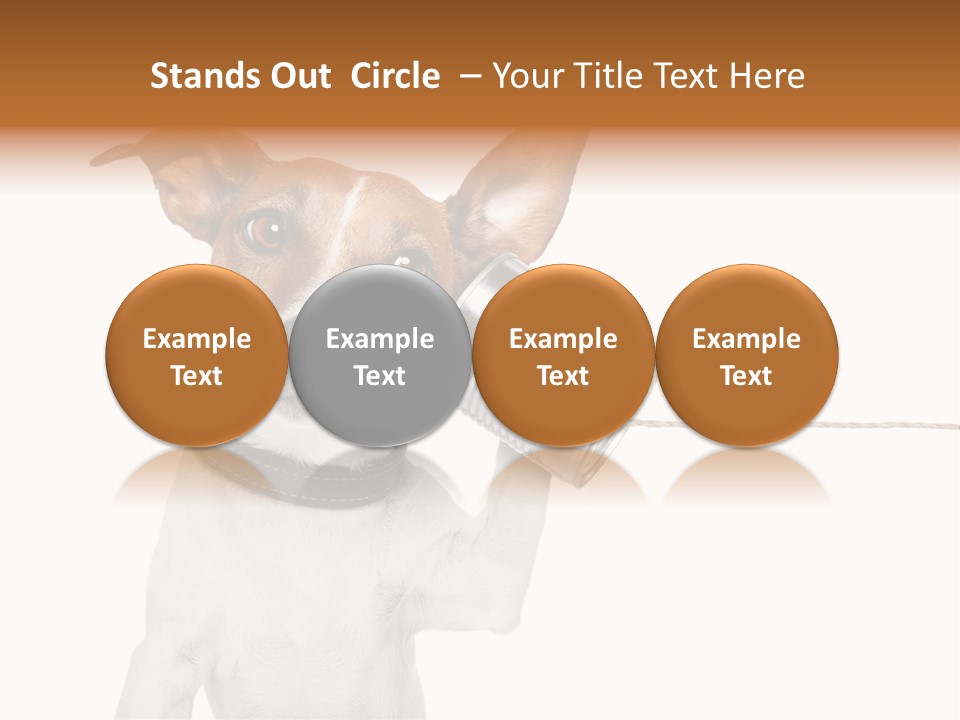 Stands Out Circle – Your Title Text Here

Example Text

Example Text

Example Text

Example Text